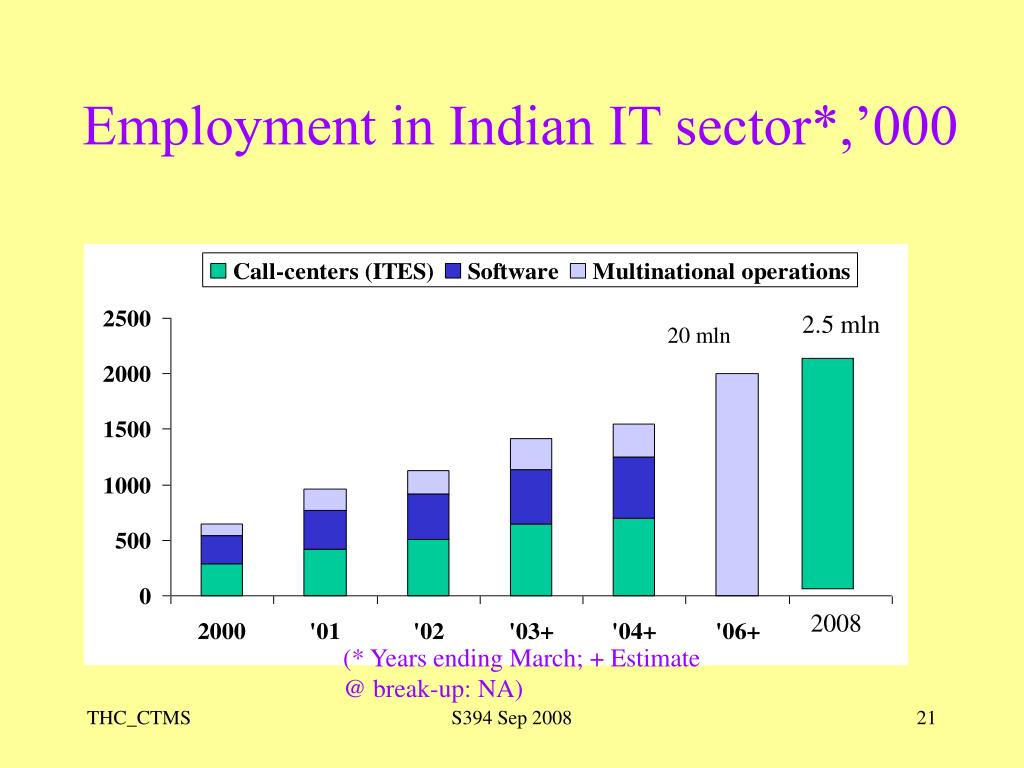 Employment in Indian IT sector*,’000

Call-centers (ITES) Software Multinational operations

2500
2000
1500
1000
500
0

20 mln
2.5 mln

2000 '01 '02 '03+ '04+ '06+ 2008

(* Years ending March; + Estimate
@ break-up: NA)

THC_CTMS
S394 Sep 2008
21